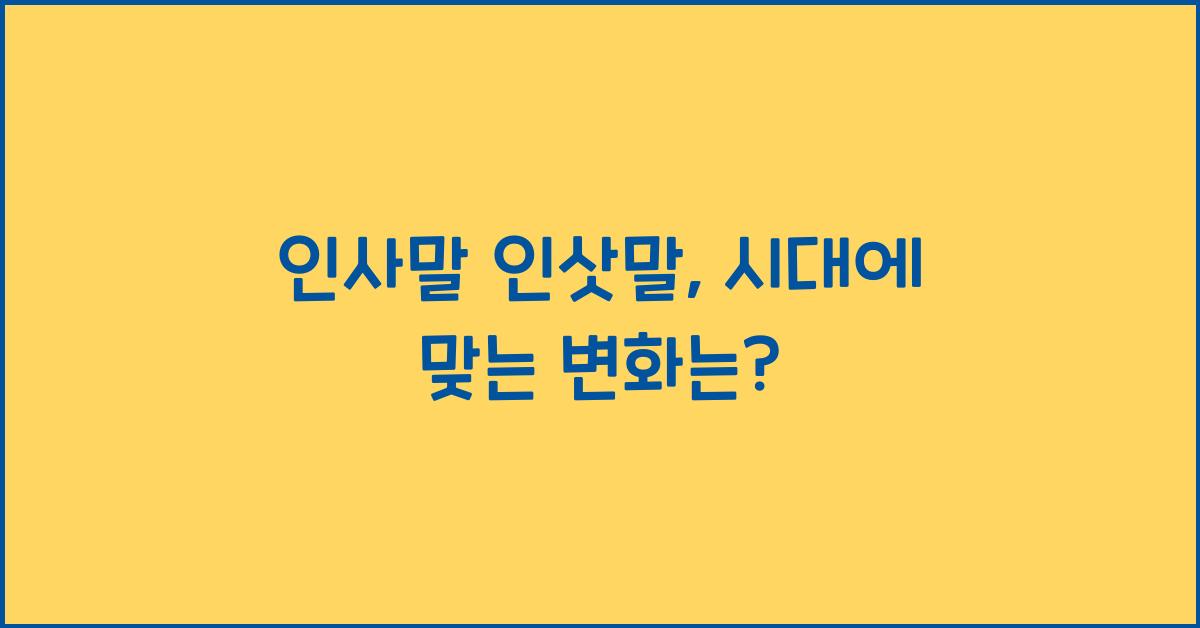 인사말 인삿말, 시대에 맞는 변화는?